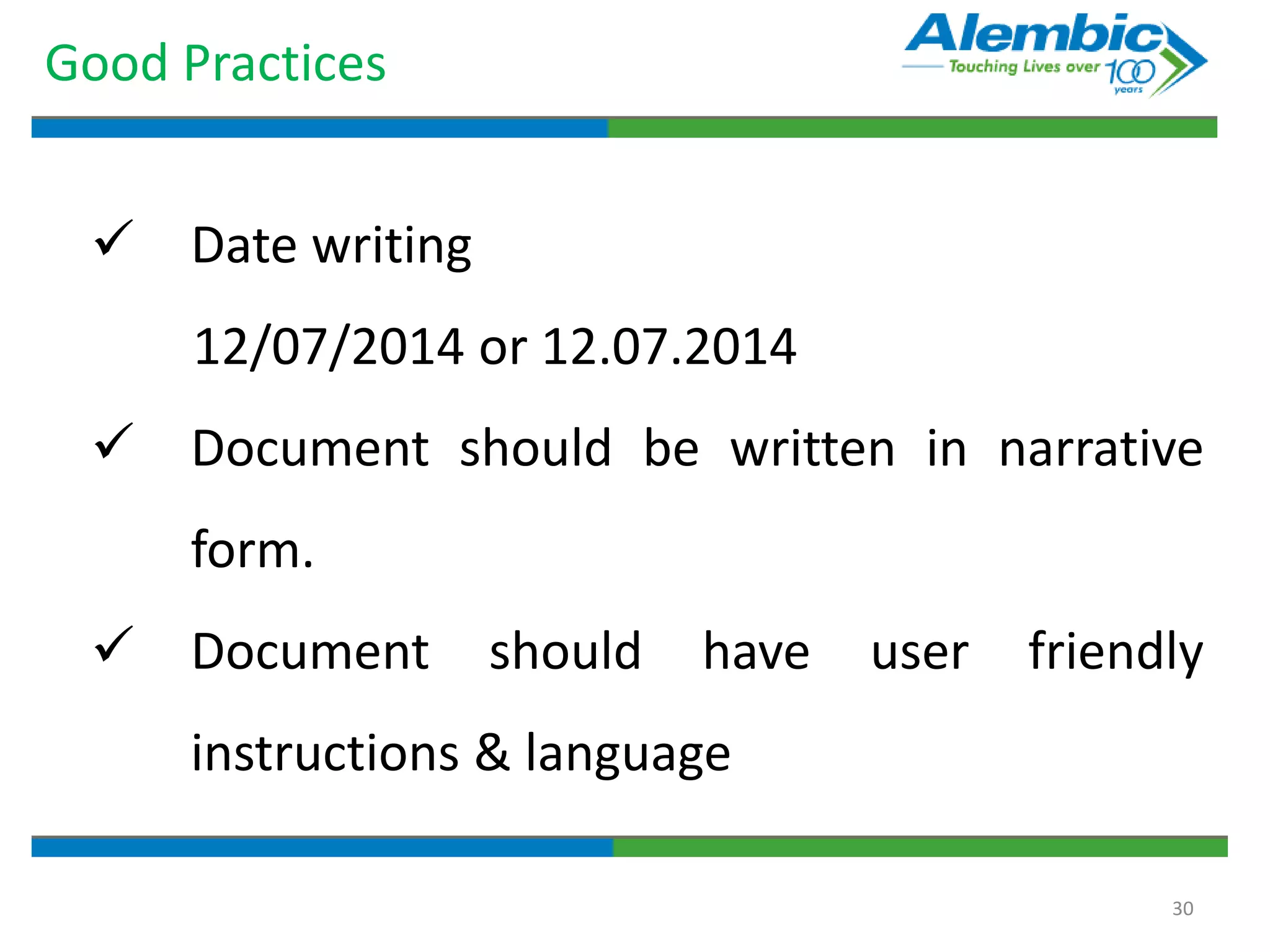 Good Practices

Alembic
Touching Lives over 100 years

✓ Date writing

12/07/2014 or 12.07.2014

✓ Document should be written in narrative form.

✓ Document should have user friendly instructions & language

30